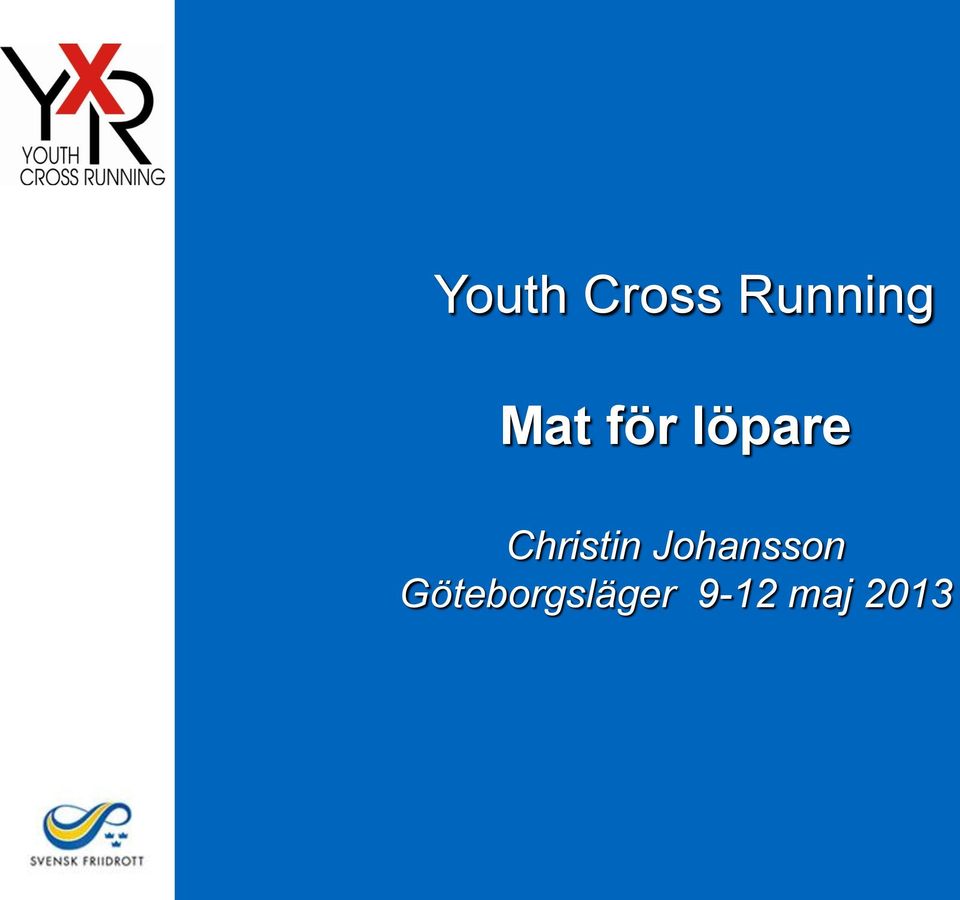 YXR
YOUTH
CROSS RUNNING

Youth Cross Running

Mat för löpare

Christin Johansson
Göteborgsläger 9-12 maj 2013

SVENSK FRIIDROTT